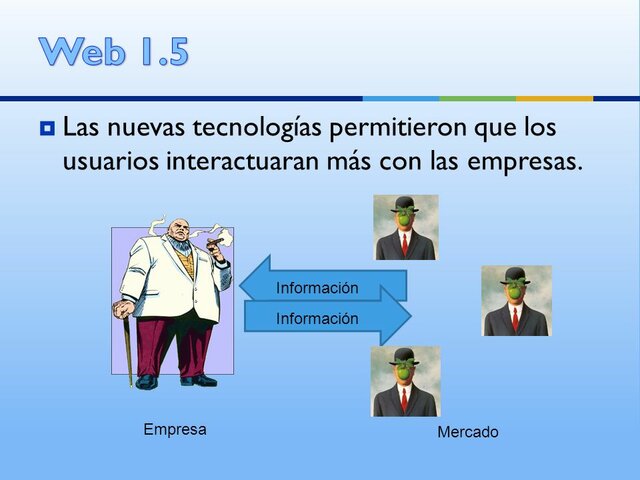 Web 1.5

Las nuevas tecnologías permitieron que los usuarios interactuaran más con las empresas.

Información

Información

Empresa

Mercado